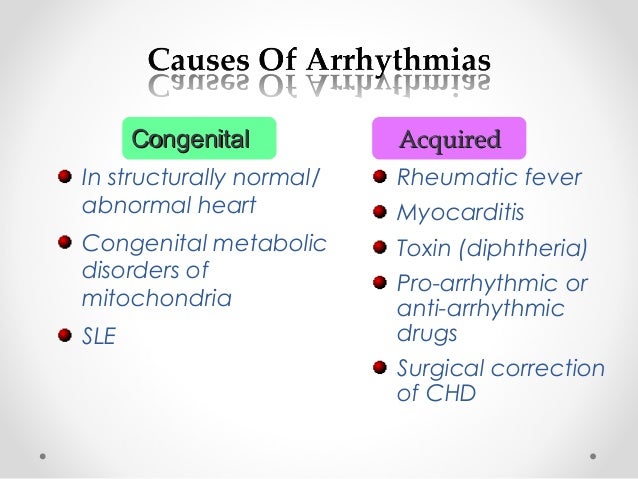 Causes Of Arrhythmias

Congenital

- In structurally normal/ abnormal heart
- Congenital metabolic disorders of mitochondria
- SLE

Acquired

- Rheumatic fever
- Myocarditis
- Toxin (diphtheria)
- Pro-arrhythmic or anti-arrhythmic drugs
- Surgical correction of CHD